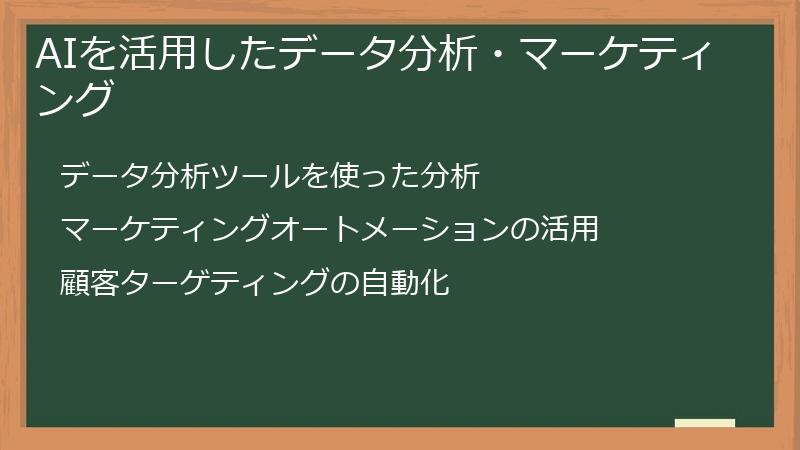 AIを活用したデータ分析・マーケティング

データ分析ツールを使った分析

マーケティングオートメーションの活用

顧客ターゲティングの自動化